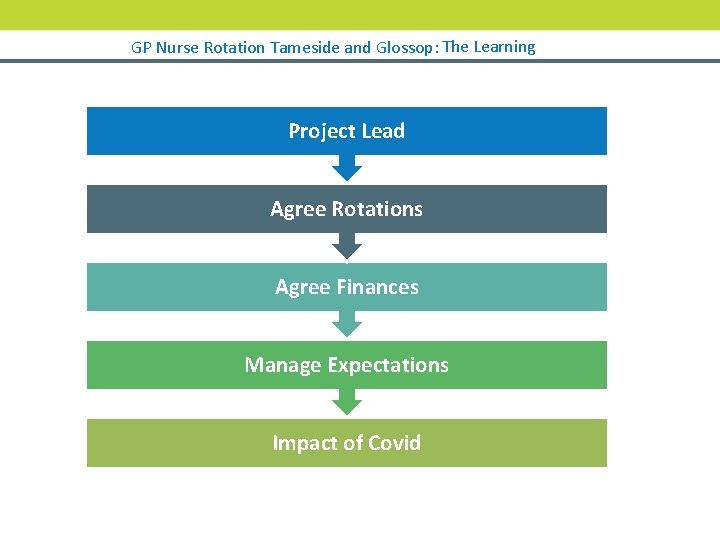 GP Nurse Rotation Tameside and Glossop: The Learning

Project Lead

Agree Rotations

Agree Finances

Manage Expectations

Impact of Covid